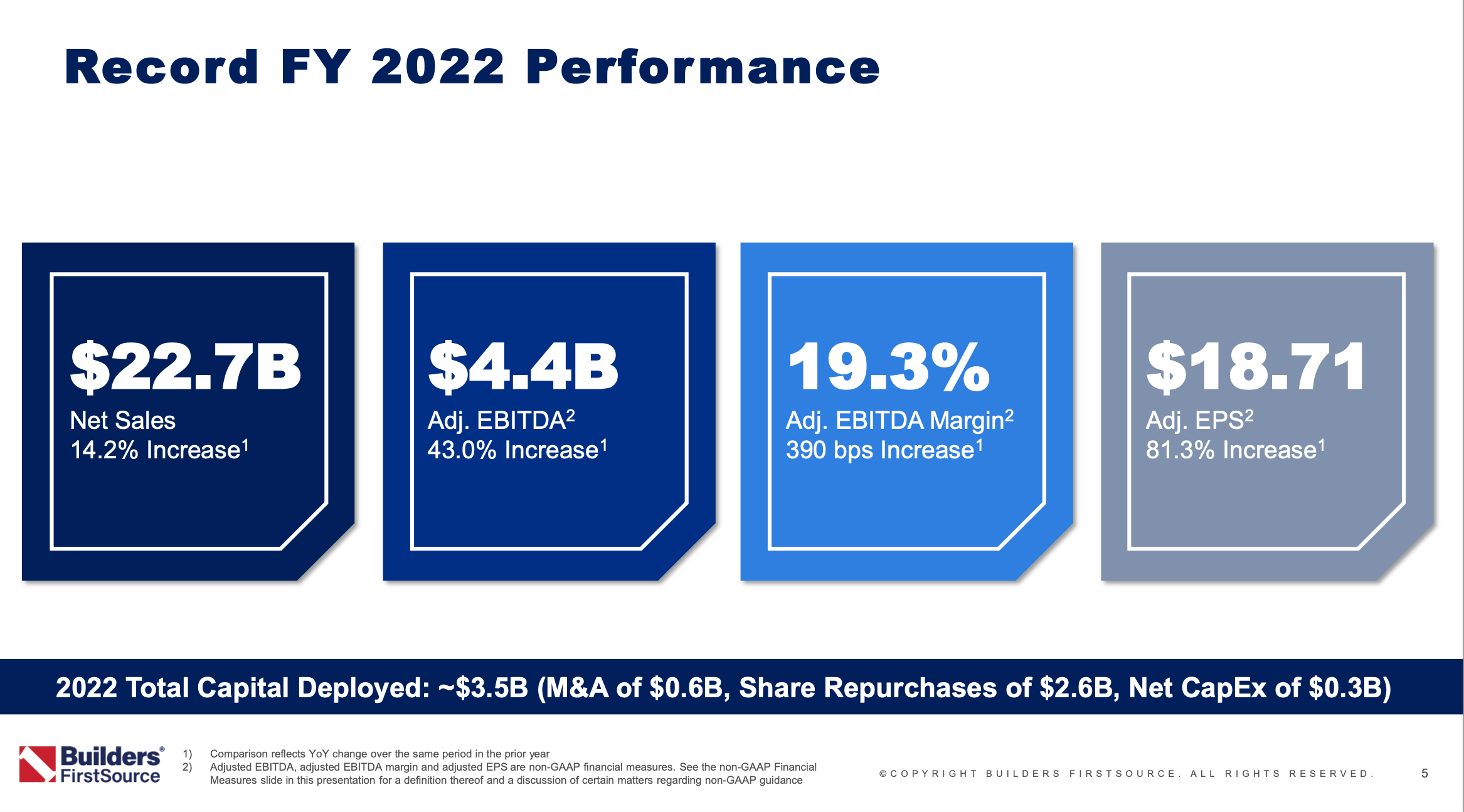 Record FY 2022 Performance

\$22.7B
Net Sales
14.2% Increase$^1$

\$4.4B
Adj. EBITDA$^2$
43.0% Increase$^1$

19.3%
Adj. EBITDA Margin$^2$
390 bps Increase$^1$

\$18.71
Adj. EPS$^2$
81.3% Increase$^1$

2022 Total Capital Deployed: ~\$3.5B (M&A of \$0.6B, Share Repurchases of \$2.6B, Net CapEx of \$0.3B)

Builders® FirstSource

1) Comparison reflects YoY change over the same period in the prior year
2) Adjusted EBITDA, adjusted EBITDA margin and adjusted EPS are non-GAAP financial measures. See the non-GAAP Financial Measures slide in this presentation for a definition thereof and a discussion of certain matters regarding non-GAAP guidance

©COPYRIGHT BUILDERS FIRSTSOURCE. ALL RIGHTS RESERVED.

5